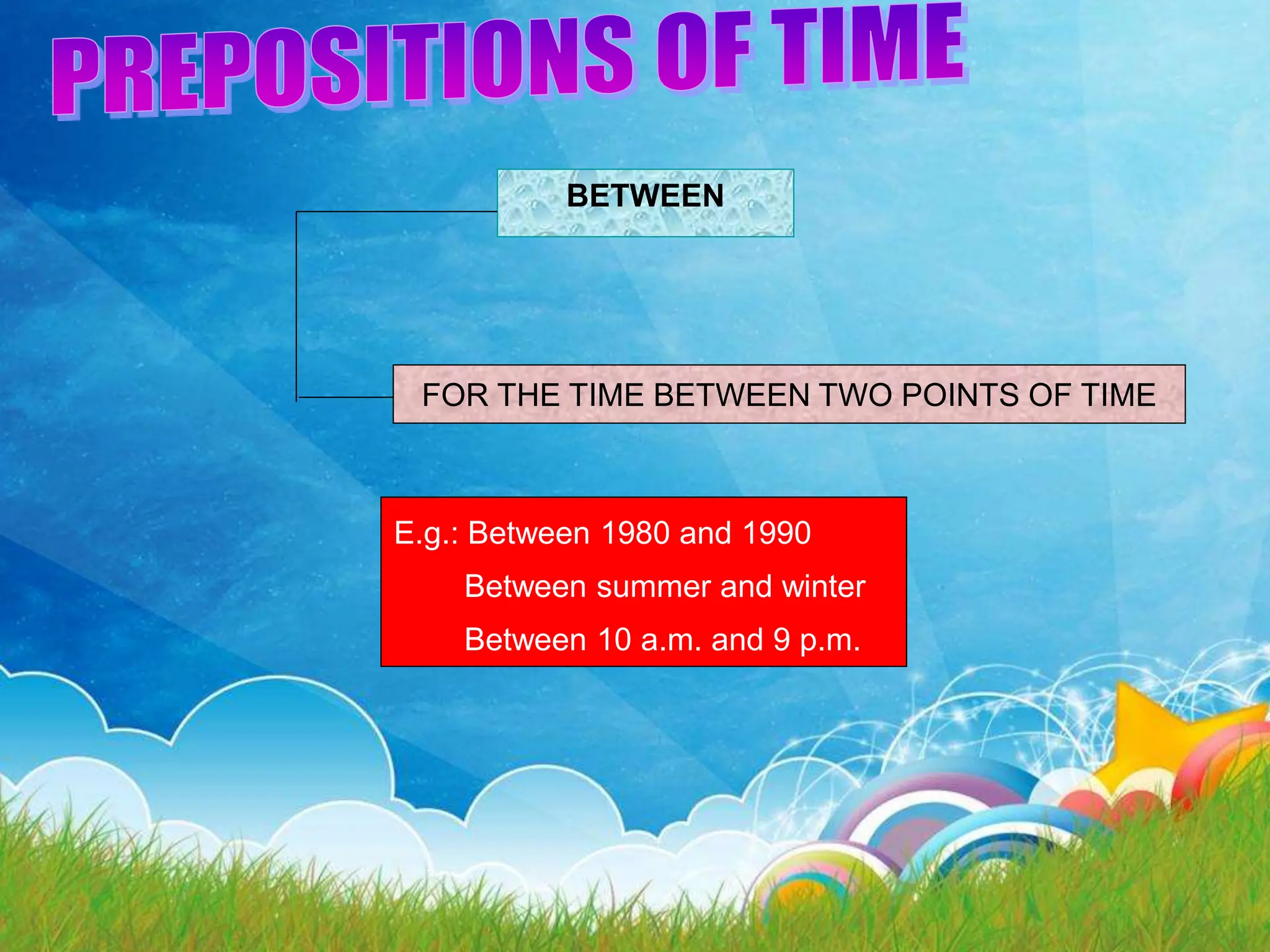 PREPOSITIONS OF TIME

BETWEEN

FOR THE TIME BETWEEN TWO POINTS OF TIME

E.g.: Between 1980 and 1990
Between summer and winter
Between 10 a.m. and 9 p.m.